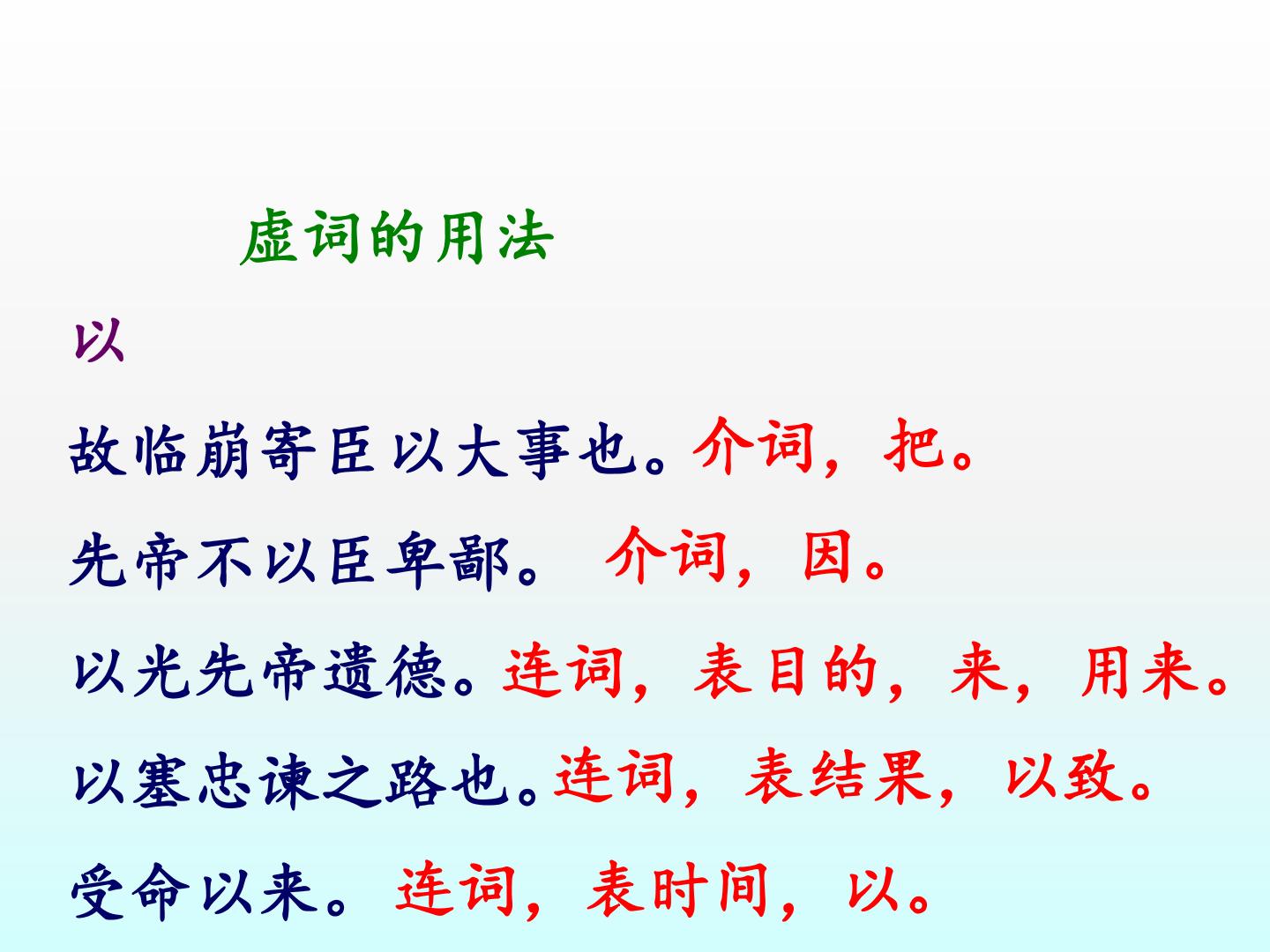 虚词的用法

以

故临崩寄臣以大事也。介词，把。

先帝不以臣卑鄙。 介词，因。

以光先帝遗德。连词，表目的，来，用来。

以塞忠谏之路也。连词，表结果，以致。

受命以来。连词，表时间，以。